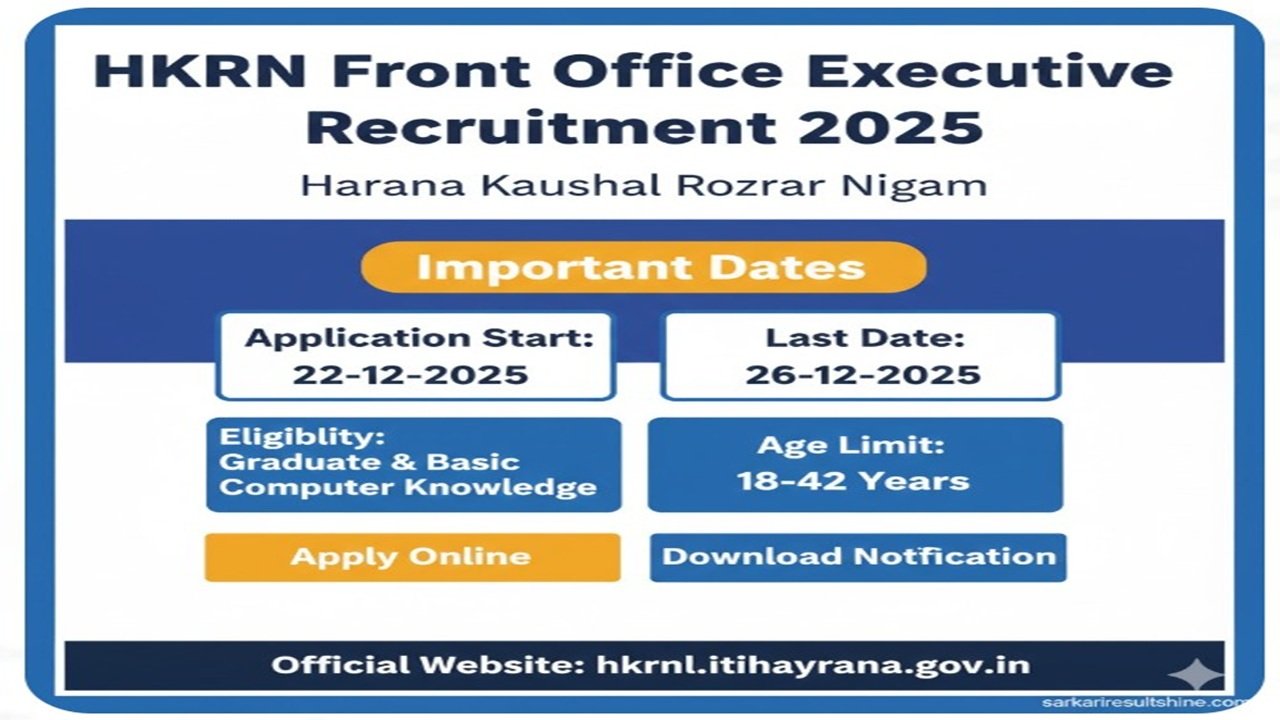 HKRN Front Office Executive Recruitment 2025

Harana Kaushal Rozrar Nigam

Important Dates

Application Start: 22-12-2025

Last Date: 26-12-2025

Eligiblity: Graduate & Basic Computer Knowledge

Age Limit: 18-42 Years

Apply Online

Download Notfication

Official Website: hkrnl.itihayrana.gov.in

sarkariresultshine.com